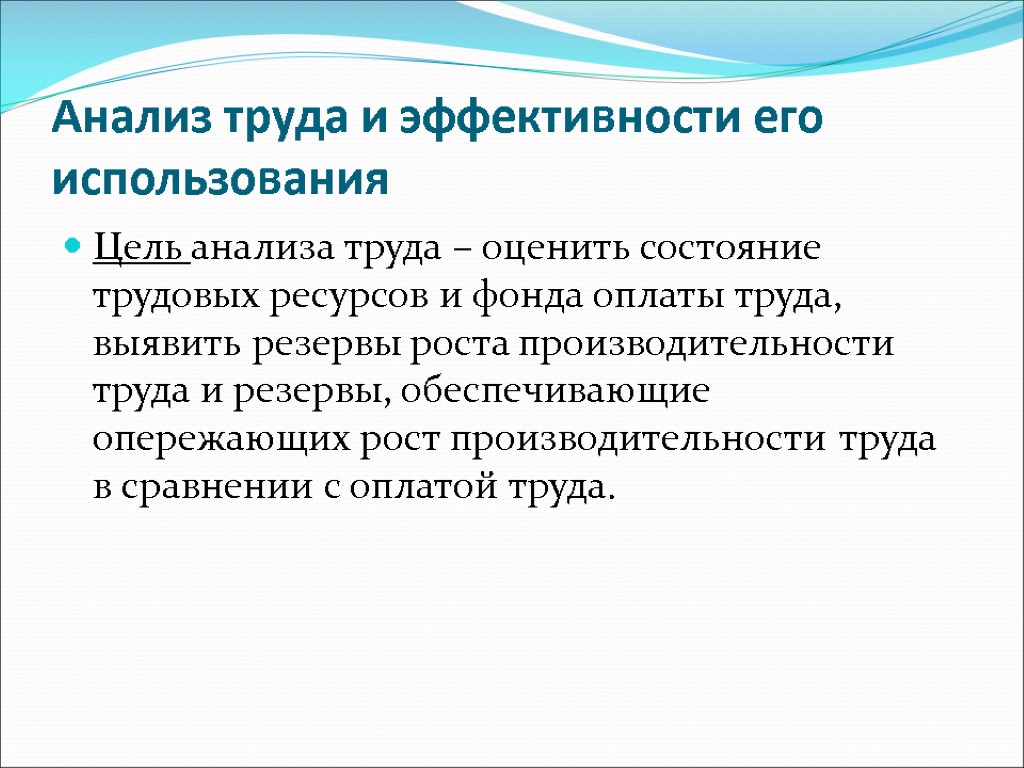 Анализ труда и эффективности его использования

Цель анализа труда – оценить состояние трудовых ресурсов и фонда оплаты труда, выявить резервы роста производительности труда и резервы, обеспечивающие опережающих рост производительности труда в сравнении с оплатой труда.